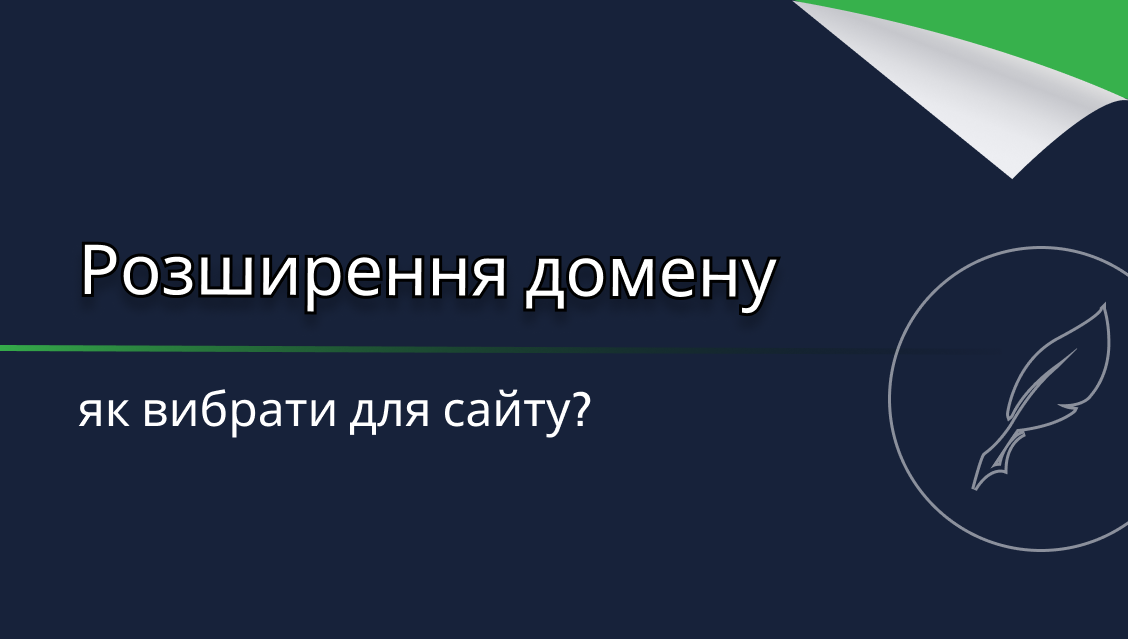 Розширення домену

як вибрати для сайту?